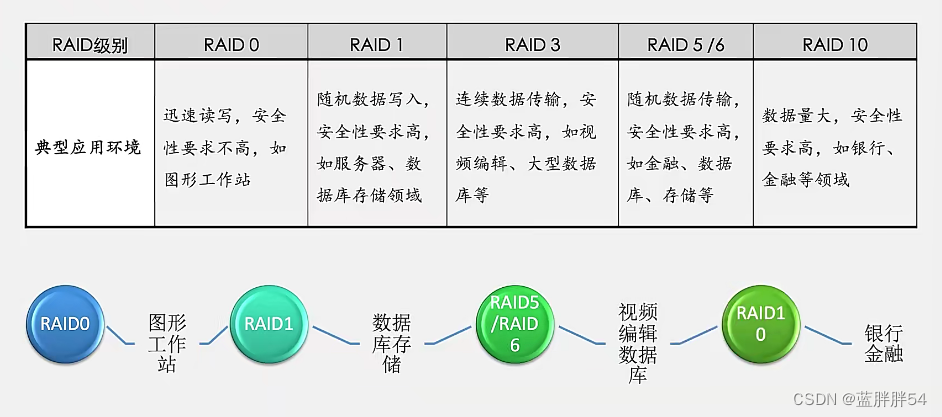 | RAID级别 | RAID 0 | RAID 1 | RAID 3 | RAID 5 /6 | RAID 10 |
|---|---|---|---|---|---|
| 典型应用环境 | 迅速读写，安全性要求不高，如图形工作站 | 随机数据写入，安全性要求高，如服务器、数据库存储领域 | 连续数据传输，安全性要求高，如视频编辑、大型数据库等 | 随机数据传输，安全性要求高，如金融、数据库、存储等 | 数据量大，安全性要求高，如银行、金融等领域 |

RAID0

图形工作站

RAID1

数据库存储

RAID5/RAID6

视频编辑数据库

RAID10

银行金融

CSDN @蓝胖胖54